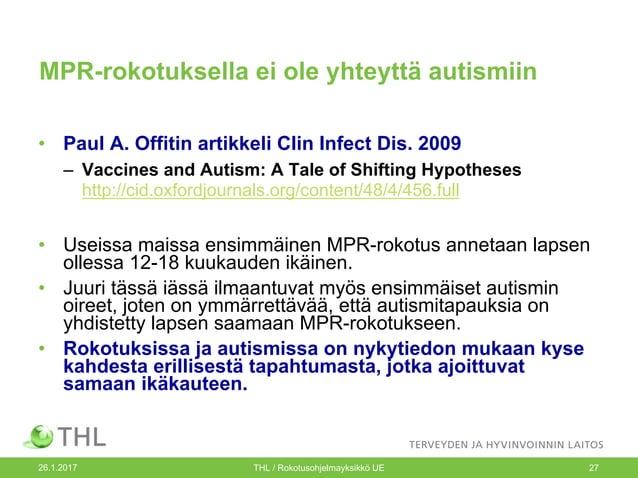 MPR-rokotuksella ei ole yhteyttä autismiin

• Paul A. Offitin artikkeli Clin Infect Dis. 2009
– Vaccines and Autism: A Tale of Shifting Hypotheses http://cid.oxfordjournals.org/content/48/4/456.full

• Useissa maissa ensimmäinen MPR-rokotus annetaan lapsen ollessa 12-18 kuukauden ikäinen.

• Juuri tässä iässä ilmaantuvat myös ensimmäiset autismin oireet, joten on ymmärrettävää, että autismitapauksia on yhdistetty lapsen saamaan MPR-rokotukseen.

• Rokotuksissa ja autismissa on nykytiedon mukaan kyse kahdesta erillisestä tapahtumasta, jotka ajoittuvat samaan ikäkauteen.

THL

TERVEYDEN JA HYVINVOINNIN LAITOS

26.1.2017 THL / Rokotusohjelmayksikkö UE 27